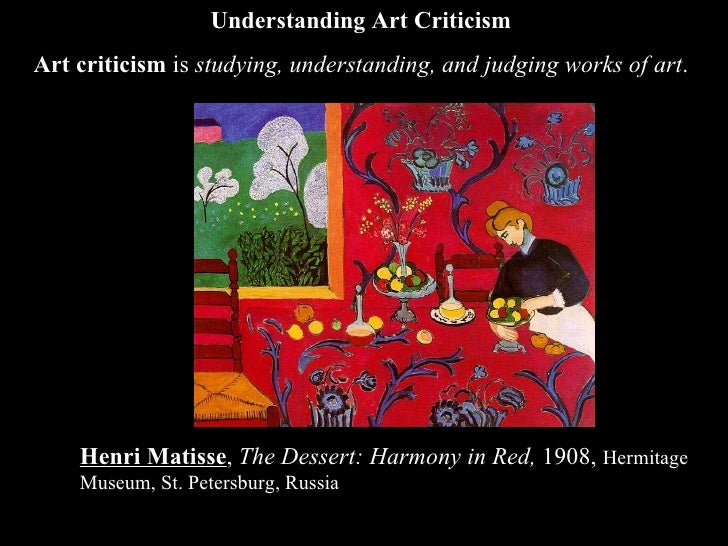 Understanding Art Criticism

Art criticism is studying, understanding, and judging works of art.

Henri Matisse, The Dessert: Harmony in Red, 1908, Hermitage Museum, St. Petersburg, Russia